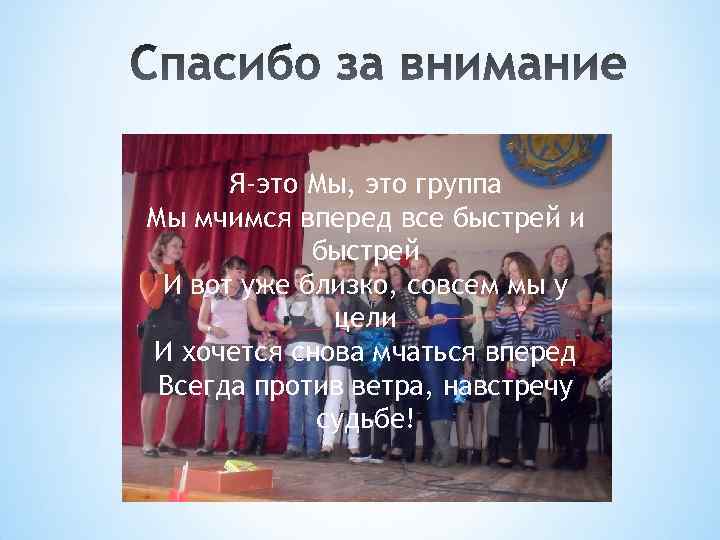 Спасибо за внимание

Я-это Мы, это группа
Мы мчимся вперед все быстрей и быстрей
И вот уже близко, совсем мы у цели
И хочется снова мчаться вперед
Всегда против ветра, навстречу судьбе!